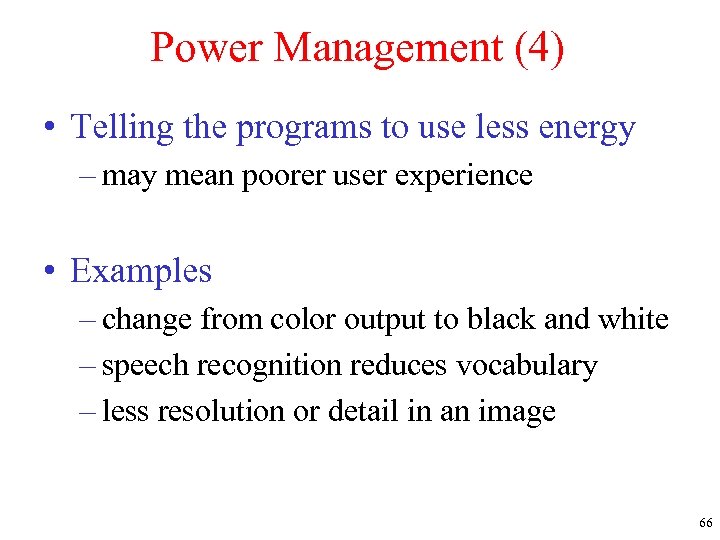 Power Management (4)

• Telling the programs to use less energy
– may mean poorer user experience

• Examples
– change from color output to black and white
– speech recognition reduces vocabulary
– less resolution or detail in an image

66